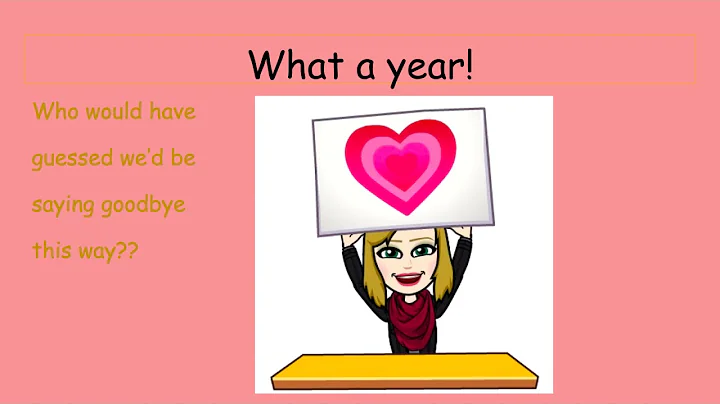 What a year!

Who would have guessed we'd be saying goodbye this way??